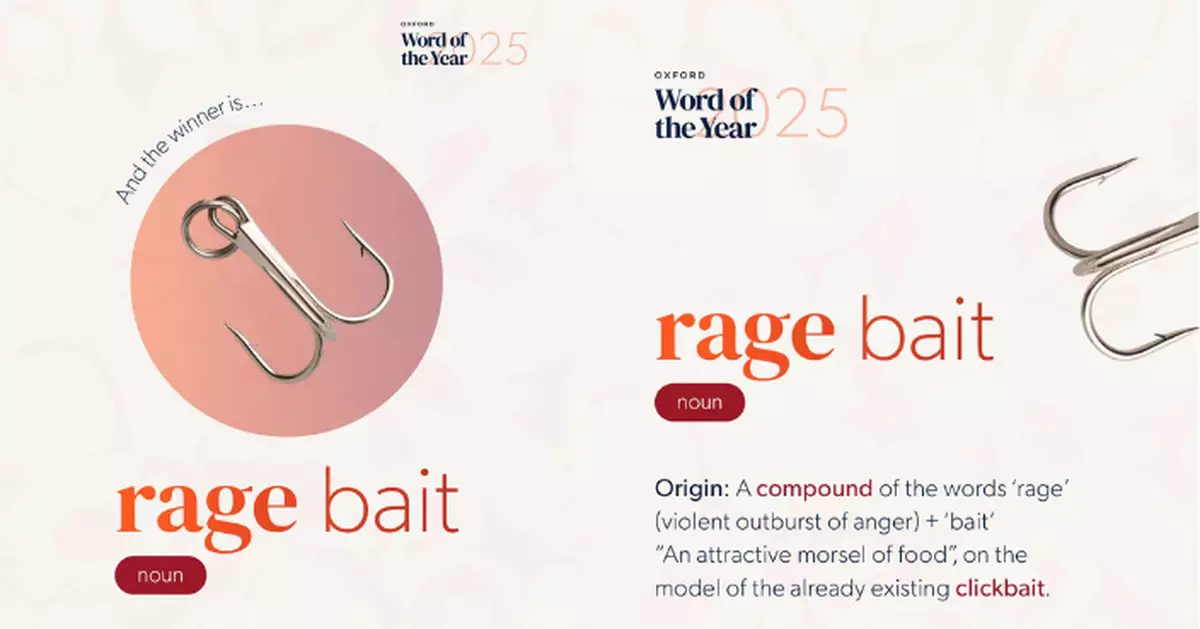 OXFORD
Word of the Year 2025

And the winner is...

rage bait

noun

OXFORD
Word of the Year 2025

rage bait

noun

Origin: A compound of the words 'rage' (violent outburst of anger) + 'bait' "An attractive morsel of food", on the model of the already existing clickbait.